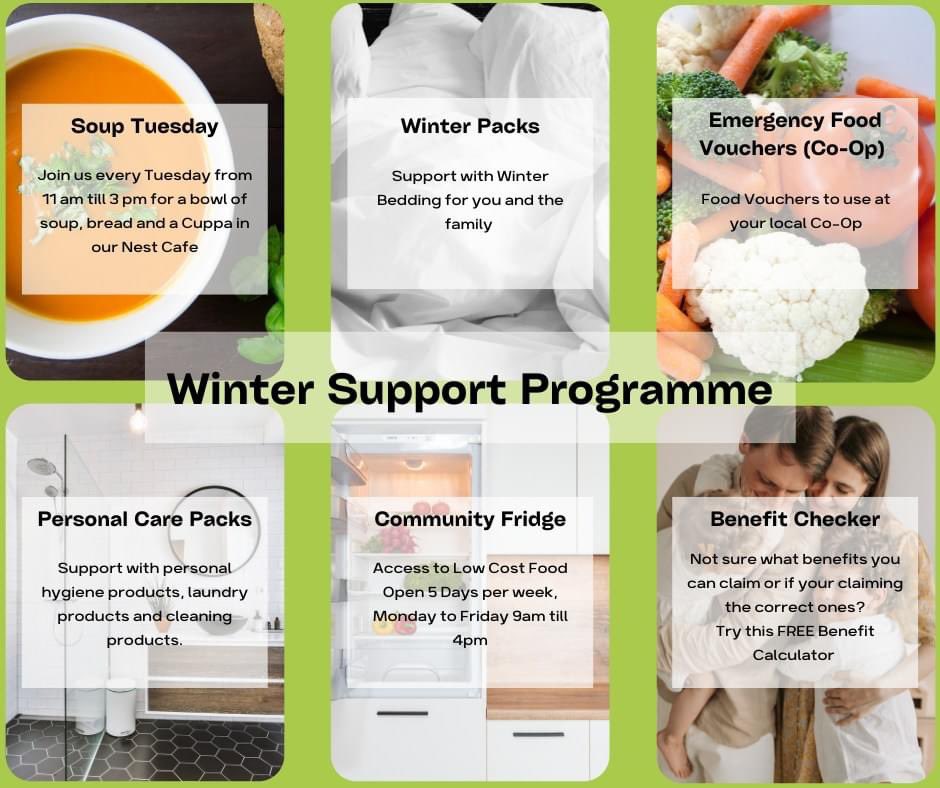 Soup Tuesday

Join us every Tuesday from 11 am till 3 pm for a bowl of soup, bread and a Cuppa in our Nest Cafe

Winter Packs

Support with Winter Bedding for you and the family

Emergency Food Vouchers (Co-Op)

Food Vouchers to use at your local Co-Op

Winter Support Programme

Personal Care Packs

Support with personal hygiene products, laundry products and cleaning products.

Community Fridge

Access to Low Cost Food Open 5 Days per week, Monday to Friday 9am till 4pm

Benefit Checker

Not sure what benefits you can claim or if your claiming the correct ones? Try this FREE Benefit Calculator